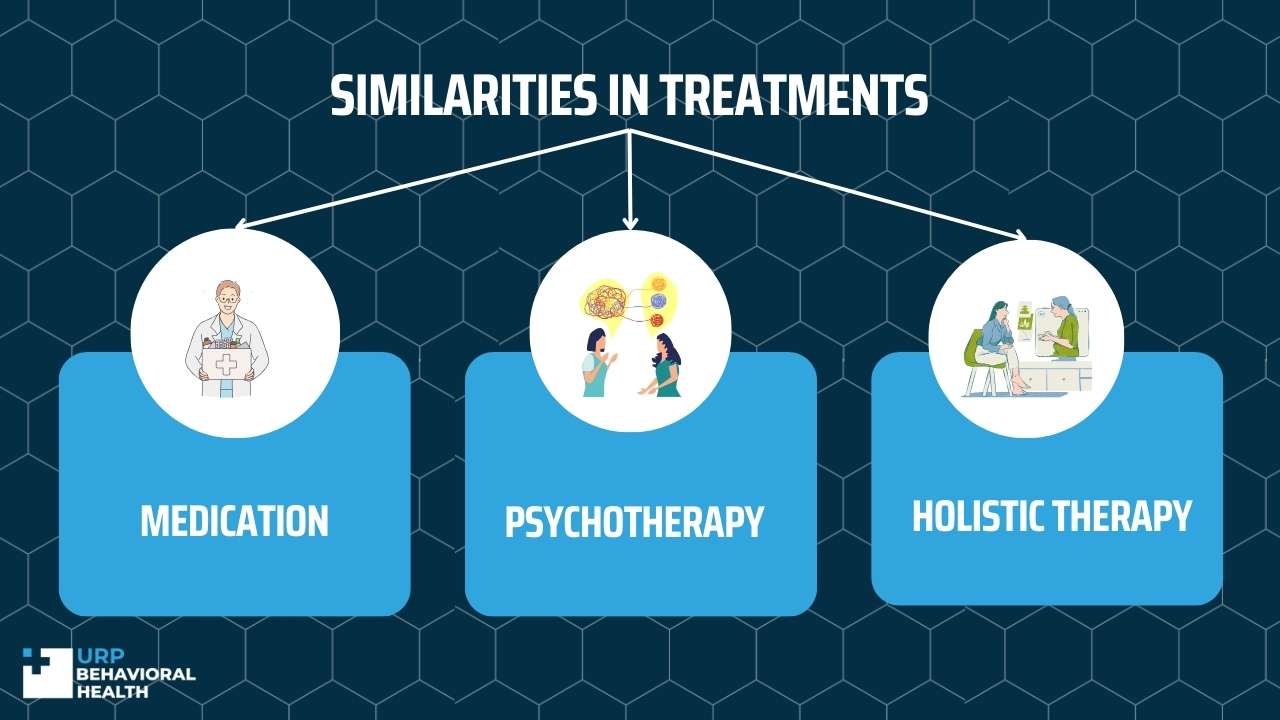 SIMILARITIES IN TREATMENTS

MEDICATION

PSYCHOTHERAPY

HOLISTIC THERAPY

URP BEHAVIORAL HEALTH